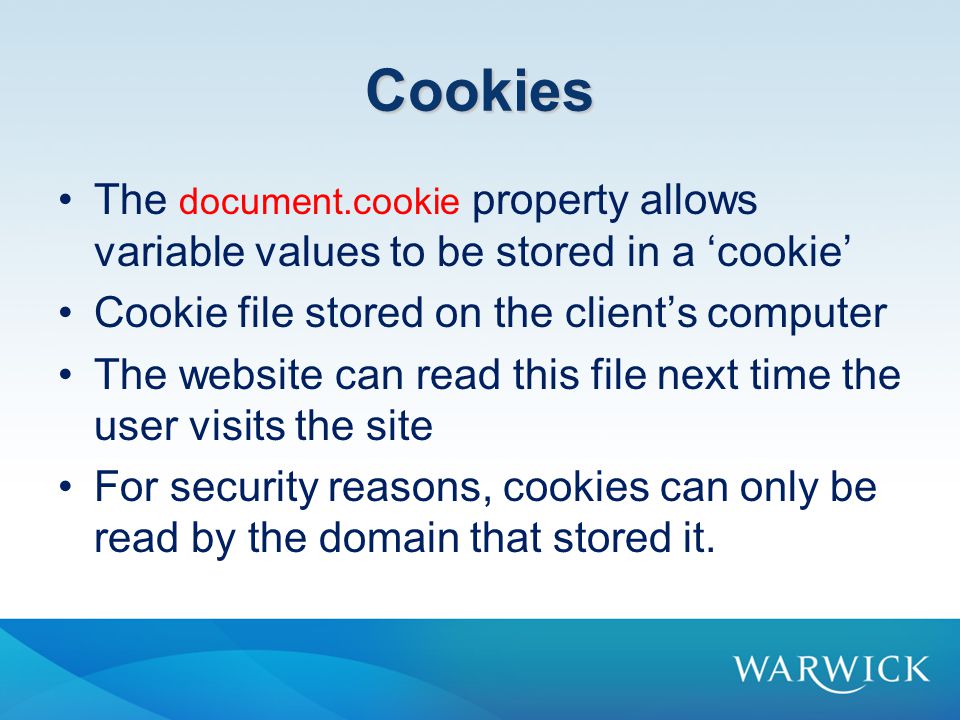 Cookies

• The document.cookie property allows variable values to be stored in a ‘cookie’
• Cookie file stored on the client’s computer
• The website can read this file next time the user visits the site
• For security reasons, cookies can only be read by the domain that stored it.

WARWICK